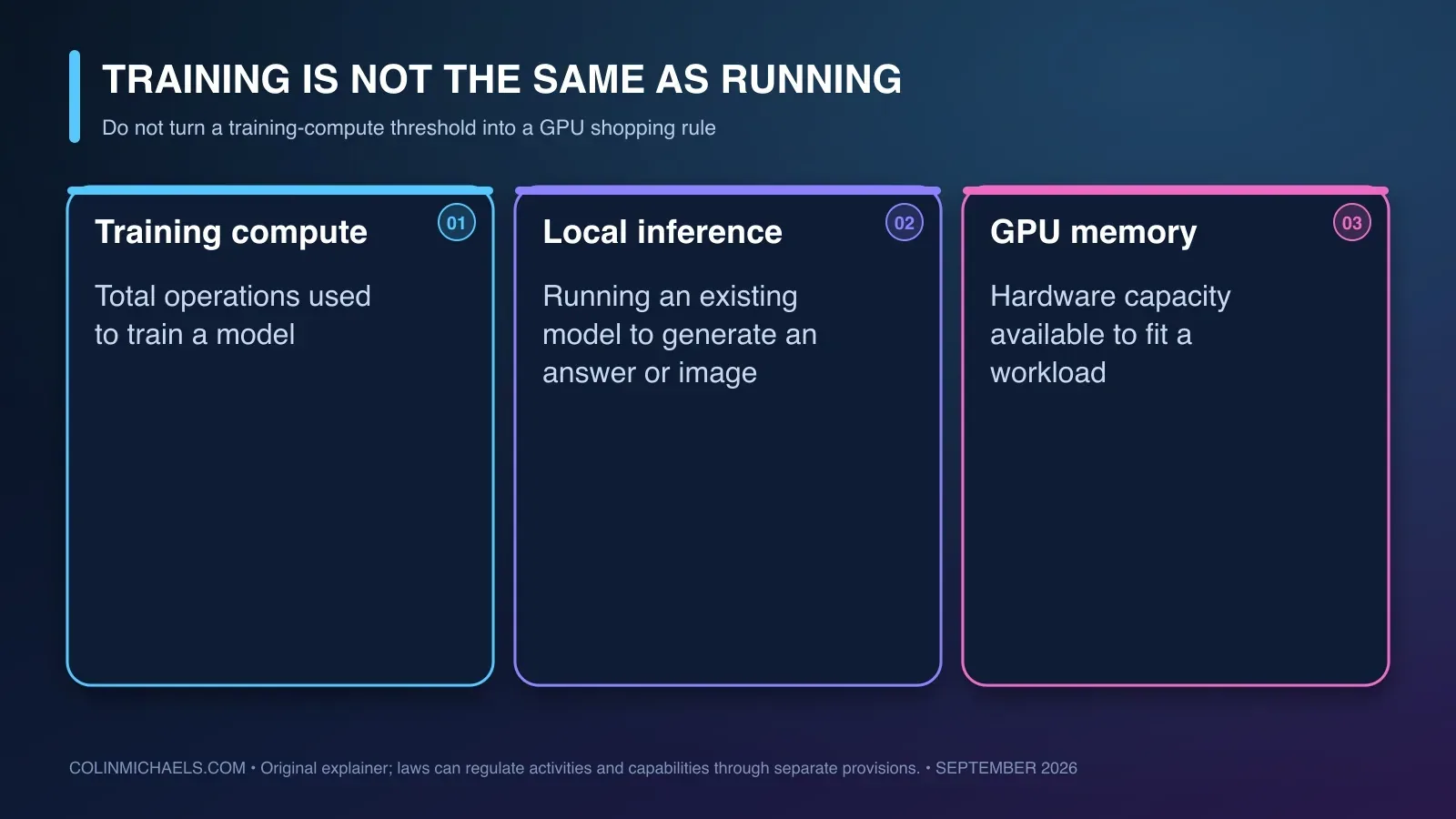 TRAINING IS NOT THE SAME AS RUNNING

Do not turn a training-compute threshold into a GPU shopping rule

Training compute

01

Total operations used to train a model

Local inference

02

Running an existing model to generate an answer or image

GPU memory

03

Hardware capacity available to fit a workload

COLINMICHAELS.COM • Original explainer; laws can regulate activities and capabilities through separate provisions. • SEPTEMBER 2026